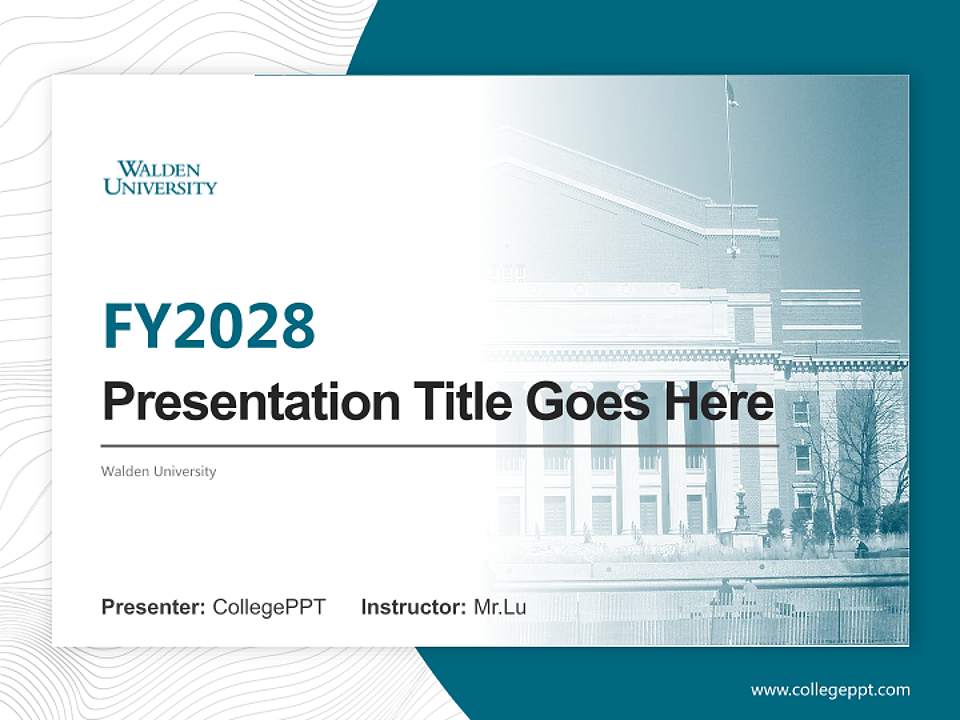 WALDEN
UNIVERSITY

FY2028

Presentation Title Goes Here

Walden University

Presenter: CollegePPT Instructor: Mr.Lu

www.collegeppt.com